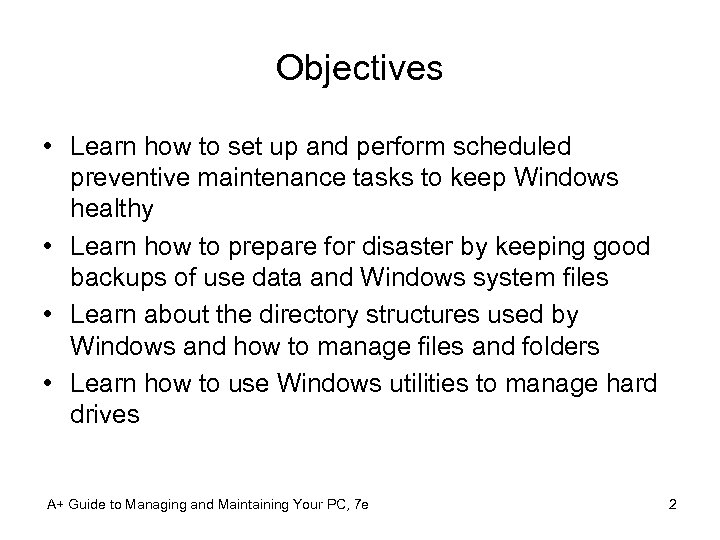 Objectives

• Learn how to set up and perform scheduled preventive maintenance tasks to keep Windows healthy
• Learn how to prepare for disaster by keeping good backups of use data and Windows system files
• Learn about the directory structures used by Windows and how to manage files and folders
• Learn how to use Windows utilities to manage hard drives

A+ Guide to Managing and Maintaining Your PC, 7e

2